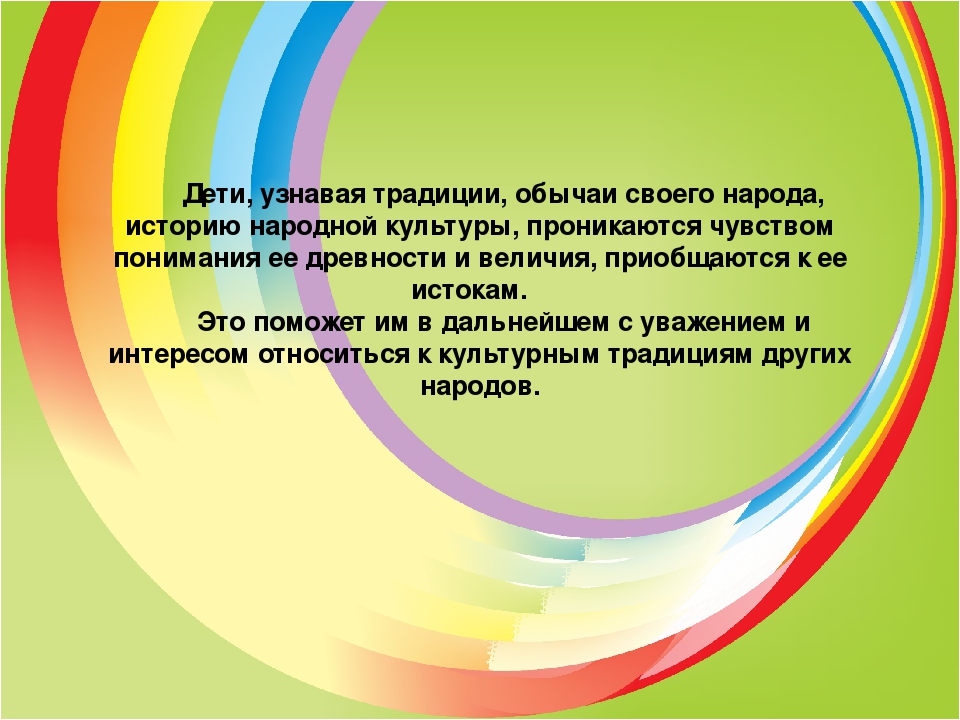 Дети, узнавая традиции, обычаи своего народа, историю народной культуры, проникаются чувством понимания ее древности и величия, приобщаются к ее истокам.

Это поможет им в дальнейшем с уважением и интересом относиться к культурным традициям других народов.